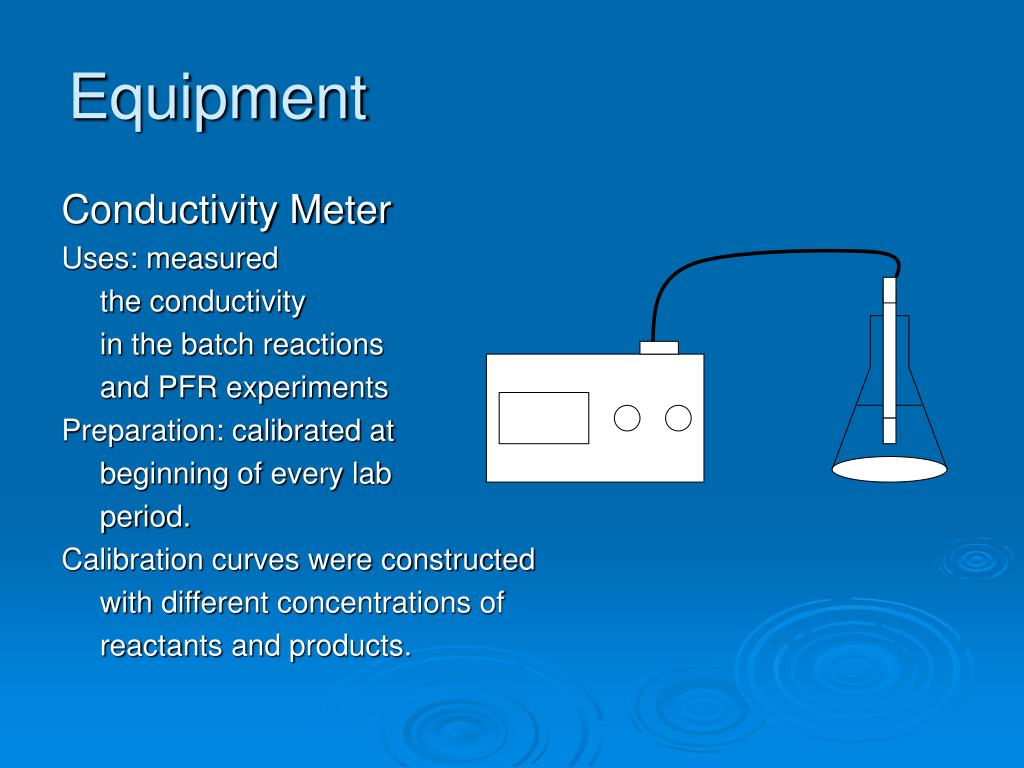 Equipment

Conductivity Meter

Uses: measured the conductivity in the batch reactions and PFR experiments

Preparation: calibrated at beginning of every lab period.

Calibration curves were constructed with different concentrations of reactants and products.